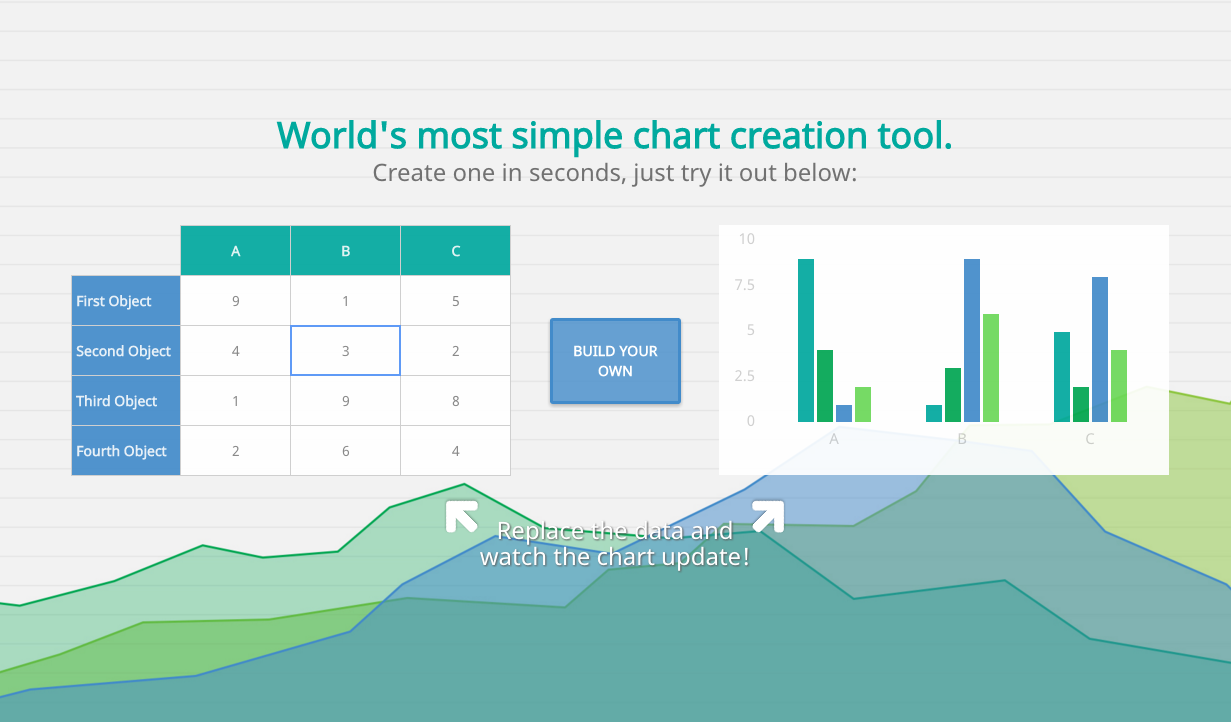 World's most simple chart creation tool.
Create one in seconds, just try it out below:

| | A | B | C |
|---|---|---|---|
| First Object | 9 | 1 | 5 |
| Second Object | 4 | 3 | 2 |
| Third Object | 1 | 9 | 8 |
| Fourth Object | 2 | 6 | 4 |

BUILD YOUR OWN

10
7.5
5
2.5
0
A
B
C

Replace the data and watch the chart update!